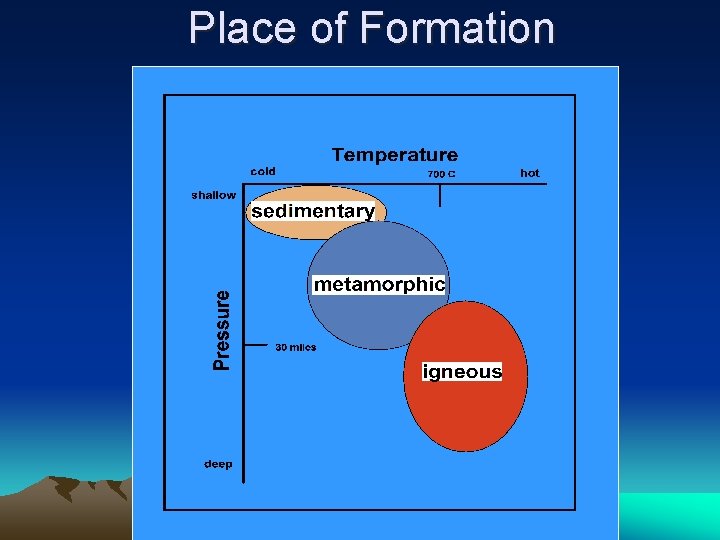 Place of Formation

Temperature

cold

700 C

hot

shallow

sedimentary

metamorphic

Pressure

30 miles

igneous

deep